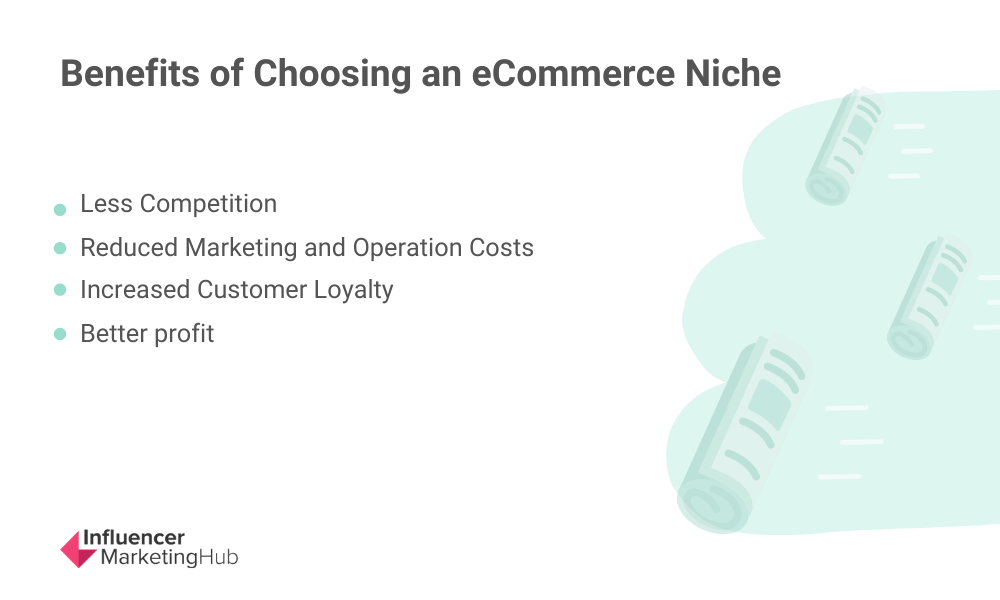 Benefits of Choosing an eCommerce Niche

- Less Competition
- Reduced Marketing and Operation Costs
- Increased Customer Loyalty
- Better profit

Influencer MarketingHub